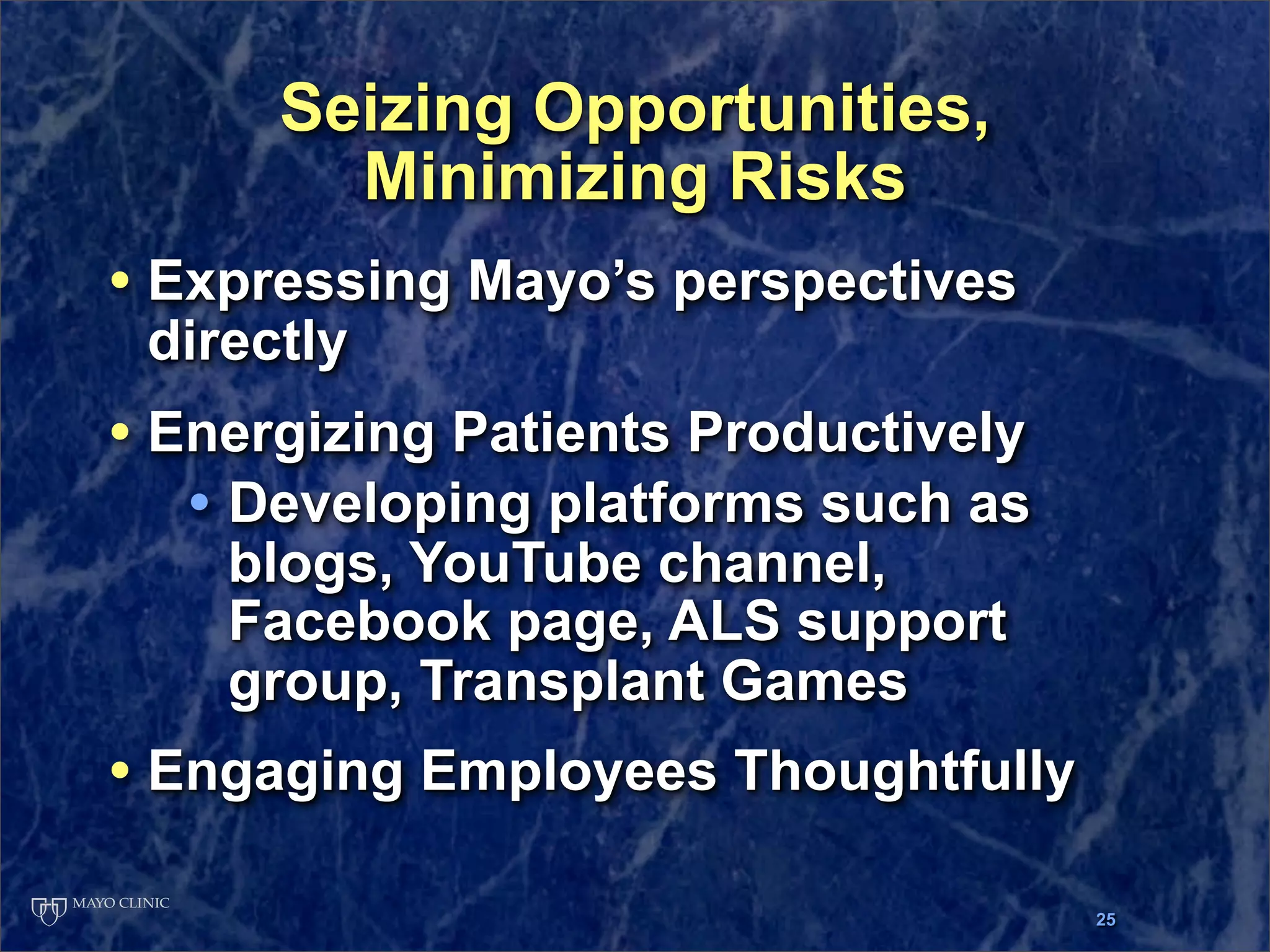 Seizing Opportunities, Minimizing Risks

• Expressing Mayo’s perspectives directly

• Energizing Patients Productively
  • Developing platforms such as blogs, YouTube channel, Facebook page, ALS support group, Transplant Games

• Engaging Employees Thoughtfully

MAYO CLINIC

25